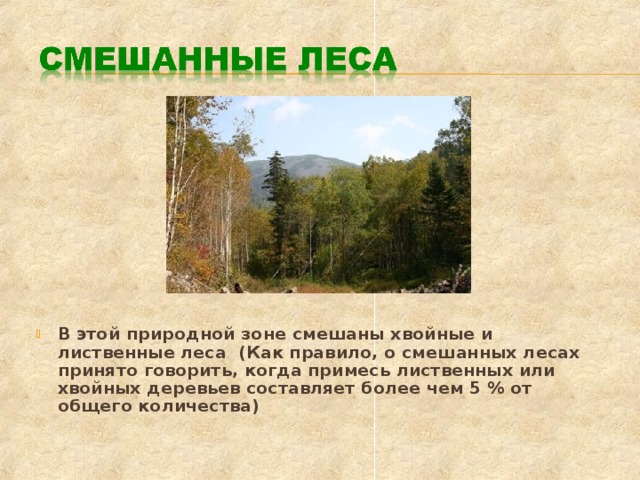 СМЕШАННЫЕ ЛЕСА

В этой природной зоне смешаны хвойные и лиственные леса (Как правило, о смешанных лесах принято говорить, когда примесь лиственных или хвойных деревьев составляет более чем 5 % от общего количества)